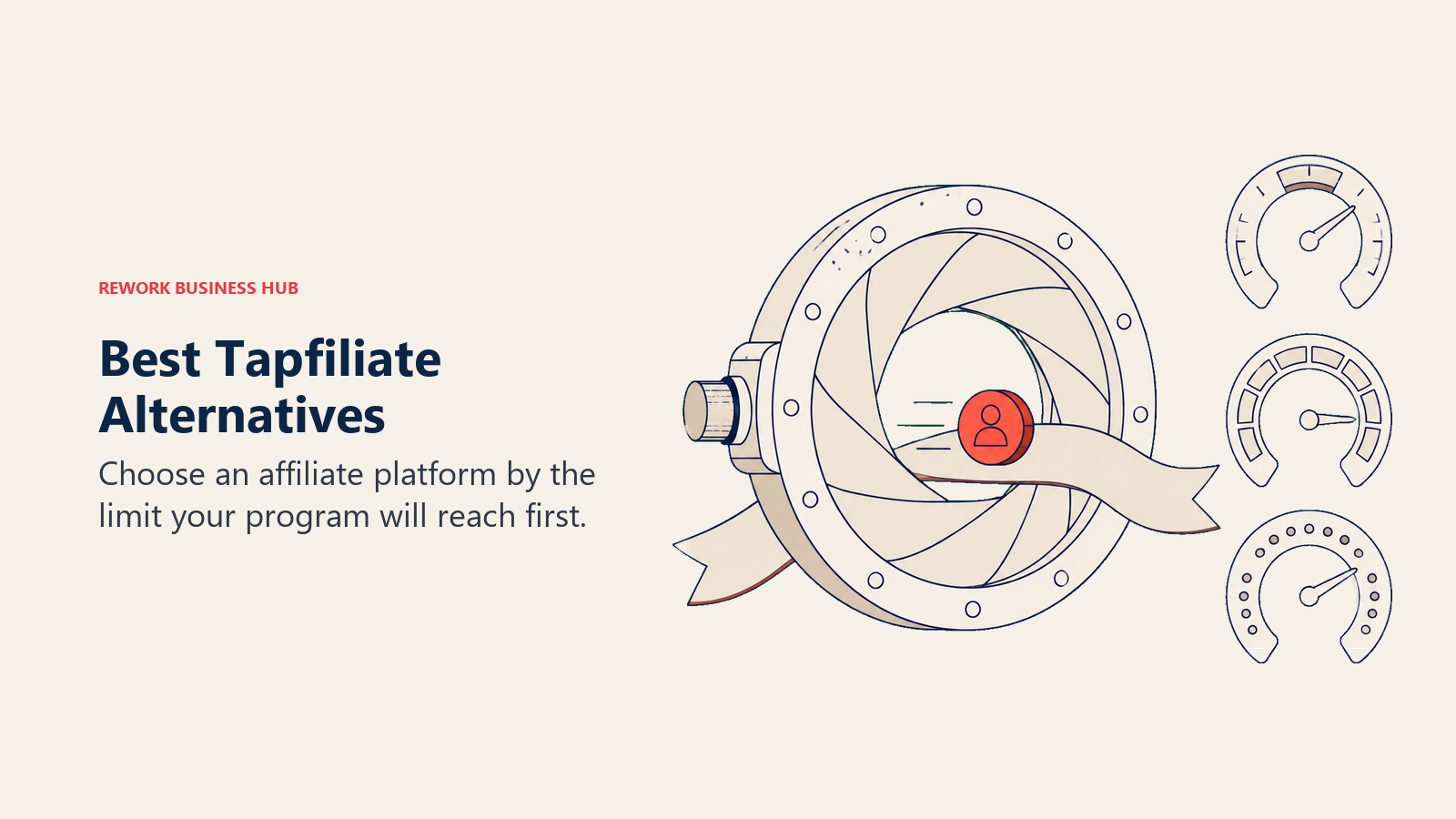 REWORK BUSINESS HUB

Best Tapfiliate Alternatives

Choose an affiliate platform by the limit your program will reach first.